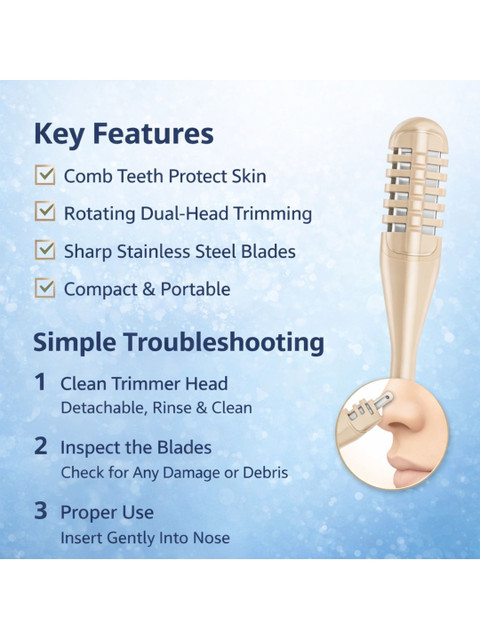 Key Features

Comb Teeth Protect Skin

Rotating Dual-Head Trimming

Sharp Stainless Steel Blades

Compact & Portable

Simple Troubleshooting

1 Clean Trimmer Head
Detachable, Rinse & Clean

2 Inspect the Blades
Check for Any Damage or Debris

3 Proper Use
Insert Gently Into Nose